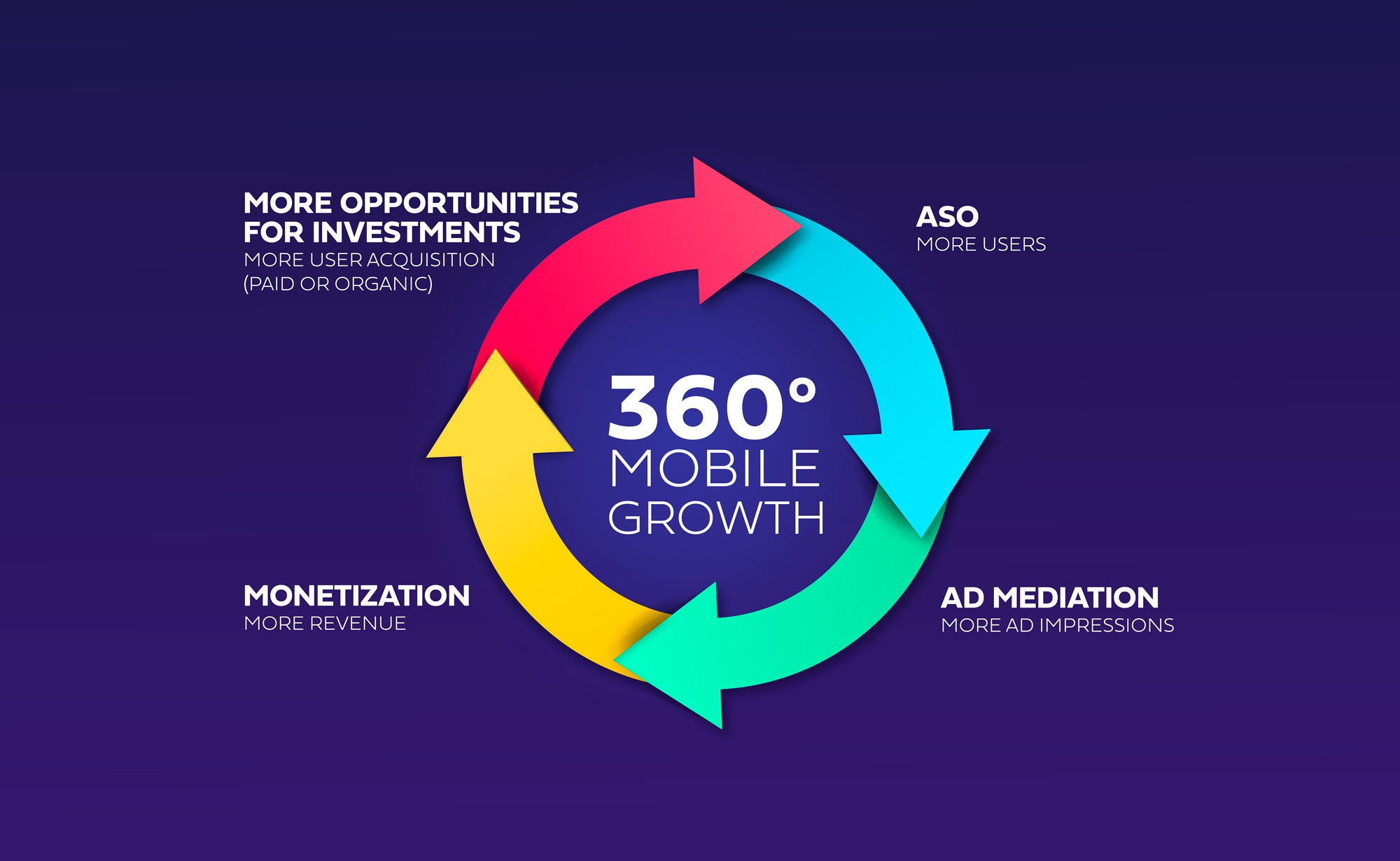 MORE OPPORTUNITIES FOR INVESTMENTS
MORE USER ACQUISITION (PAID OR ORGANIC)

ASO
MORE USERS

360°
MOBILE
GROWTH

MONETIZATION
MORE REVENUE

AD MEDIATION
MORE AD IMPRESSIONS